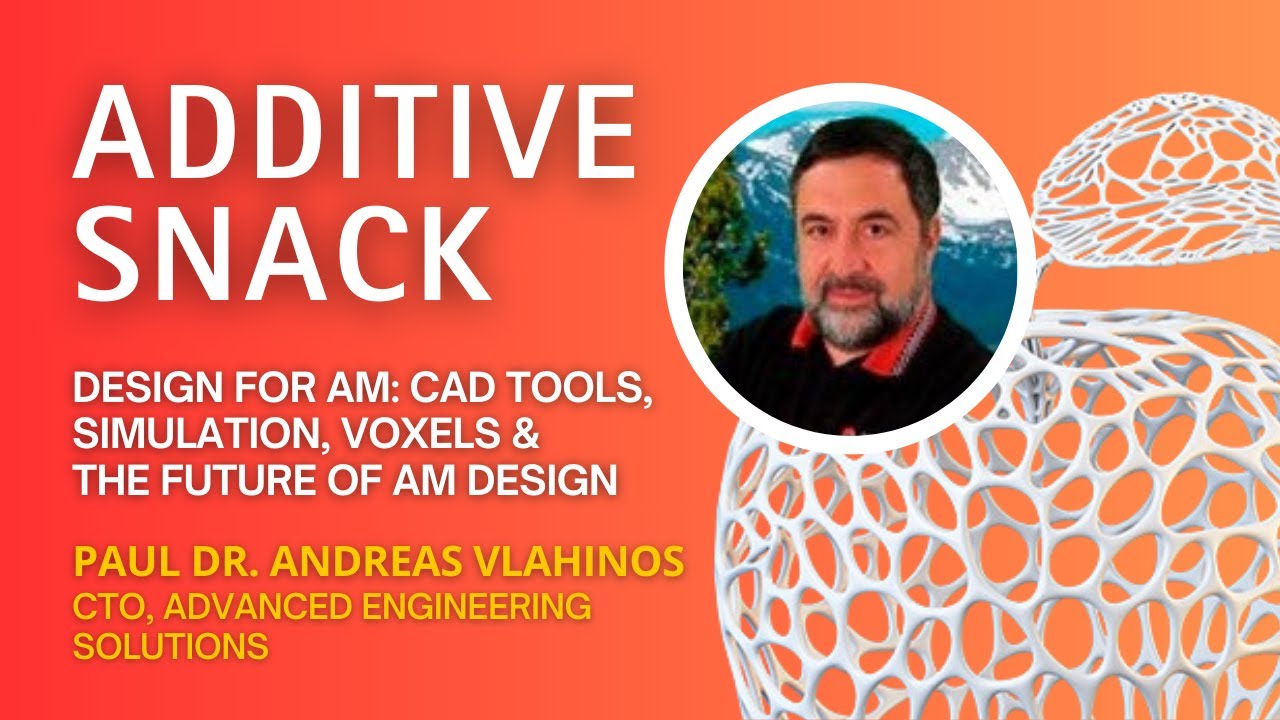 ADDITIVE SNACK

DESIGN FOR AM: CAD TOOLS, SIMULATION, VOXELS & THE FUTURE OF AM DESIGN

PAUL DR. ANDREAS VLAHINOS
CTO, ADVANCED ENGINEERING SOLUTIONS